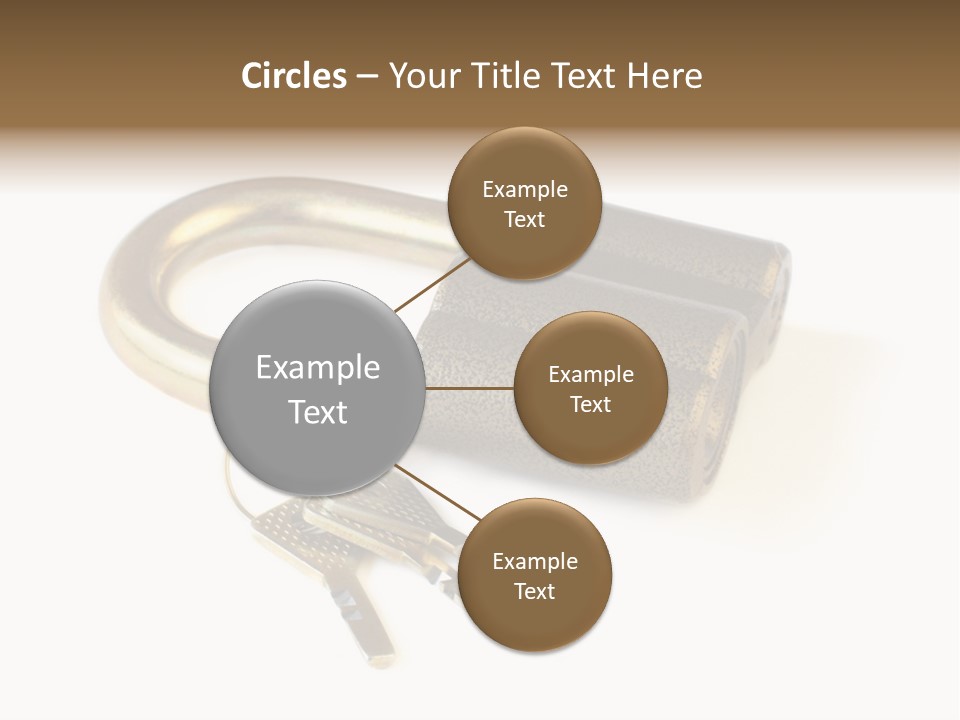 Circles – Your Title Text Here

Example Text

Example Text

Example Text

Example Text